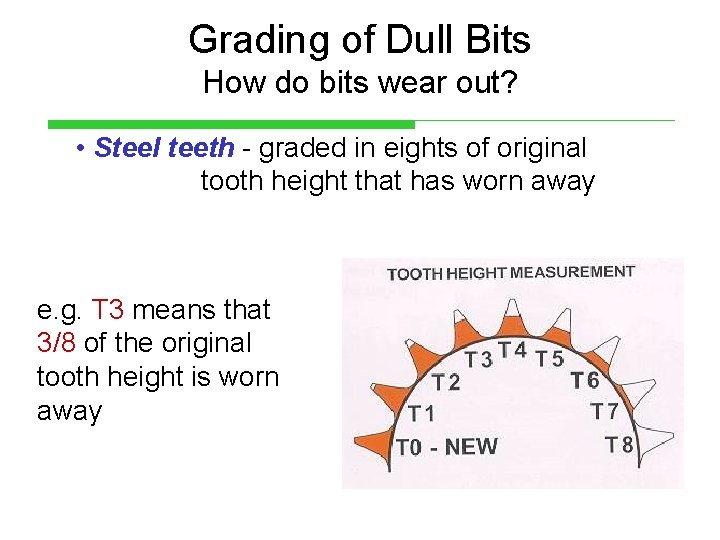 Grading of Dull Bits
How do bits wear out?

• Steel teeth - graded in eights of original tooth height that has worn away

e.g. T3 means that 3/8 of the original tooth height is worn away

TOOTH HEIGHT MEASUREMENT

T0 - NEW
T1
T2
T3
T4
T5
T6
T7
T8